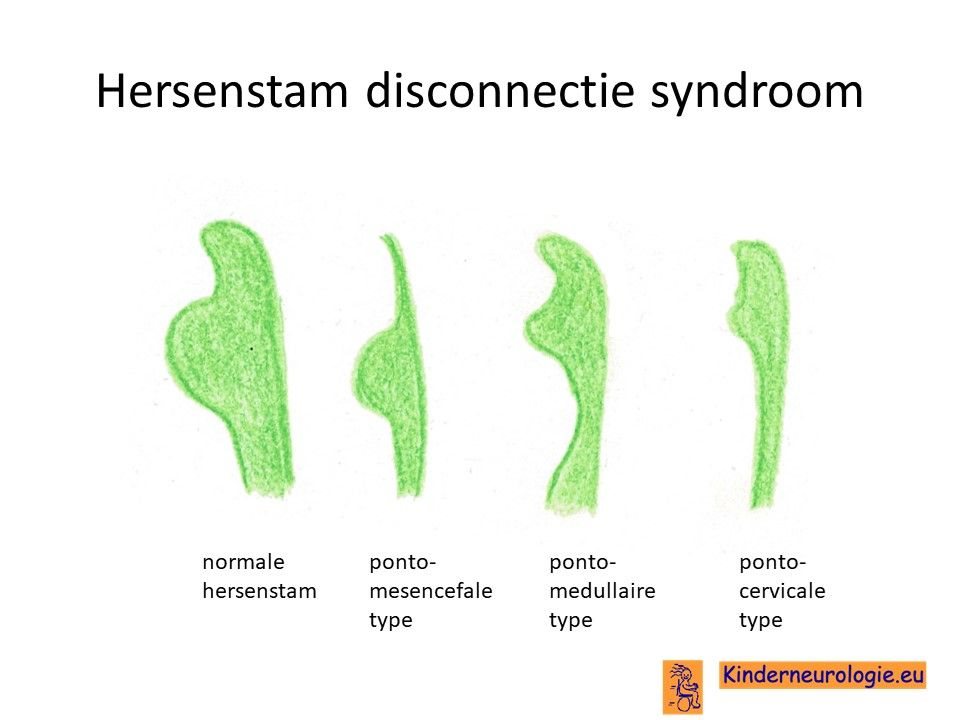 Hersenstam disconnectie syndroom

normale hersenstam

ponto-mesencefale type

ponto-medullaire type

ponto-cervicale type

Kinderneurologie.eu